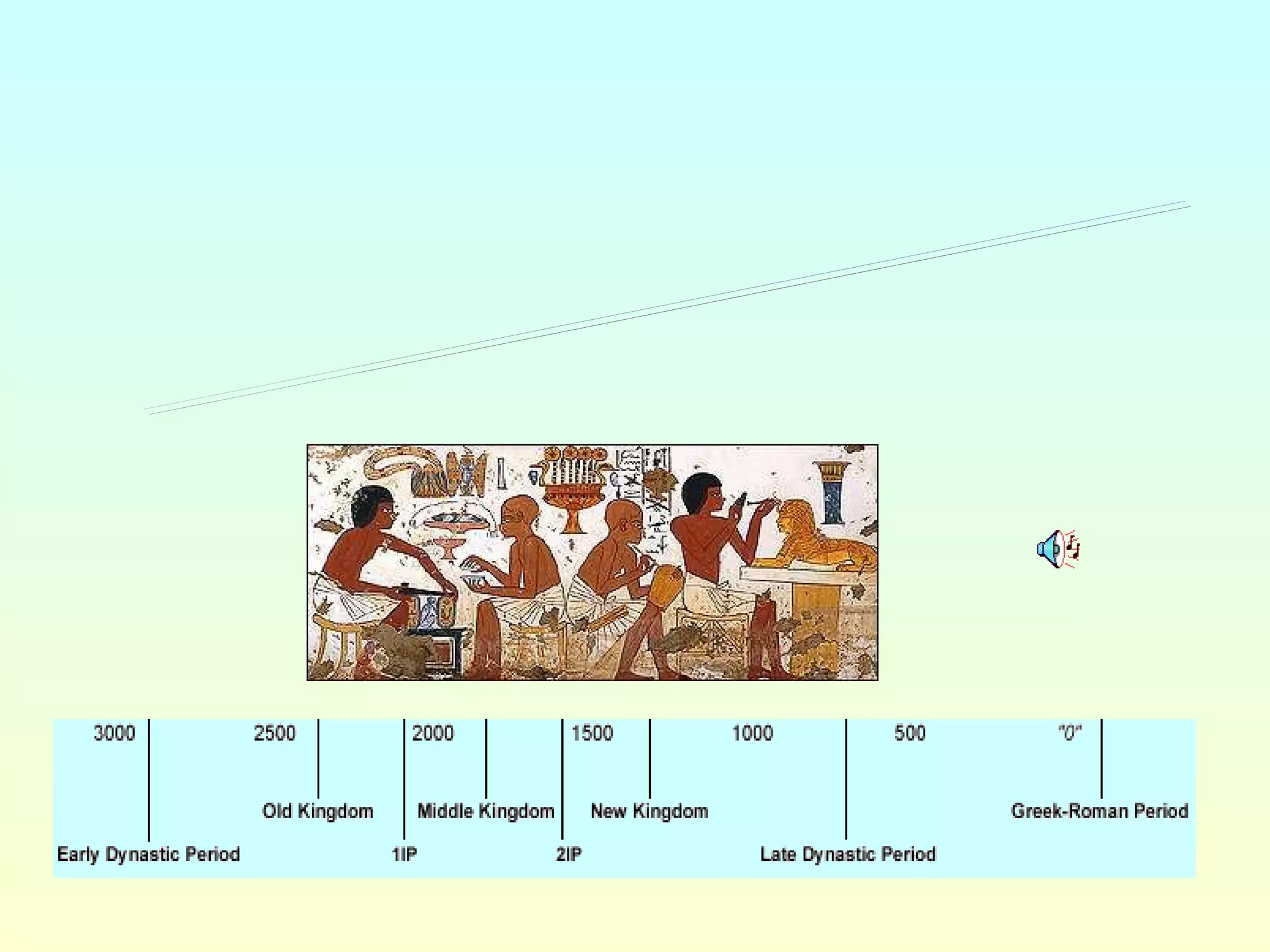 3000 2500 2000 1500 1000 500 "0"

Old Kingdom Middle Kingdom New Kingdom Greek-Roman Period

Early Dynastic Period 1IP 2IP Late Dynastic Period